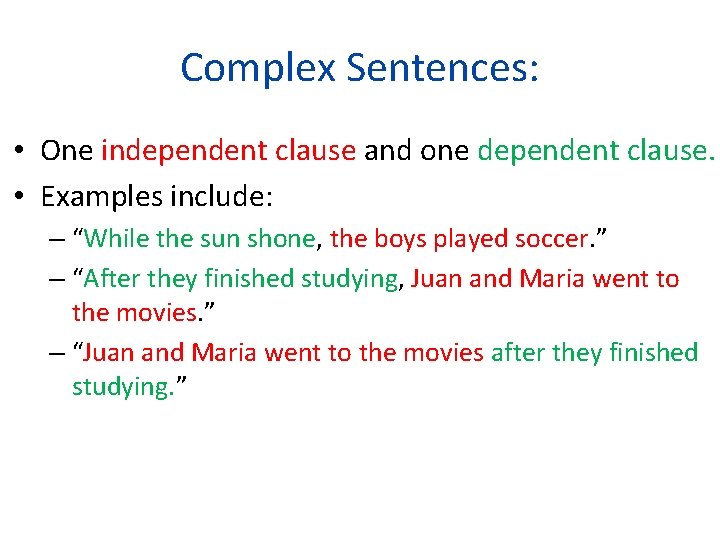 Complex Sentences:

• One independent clause and one dependent clause.
• Examples include:
– “While the sun shone, the boys played soccer.”
– “After they finished studying, Juan and Maria went to the movies.”
– “Juan and Maria went to the movies after they finished studying.”